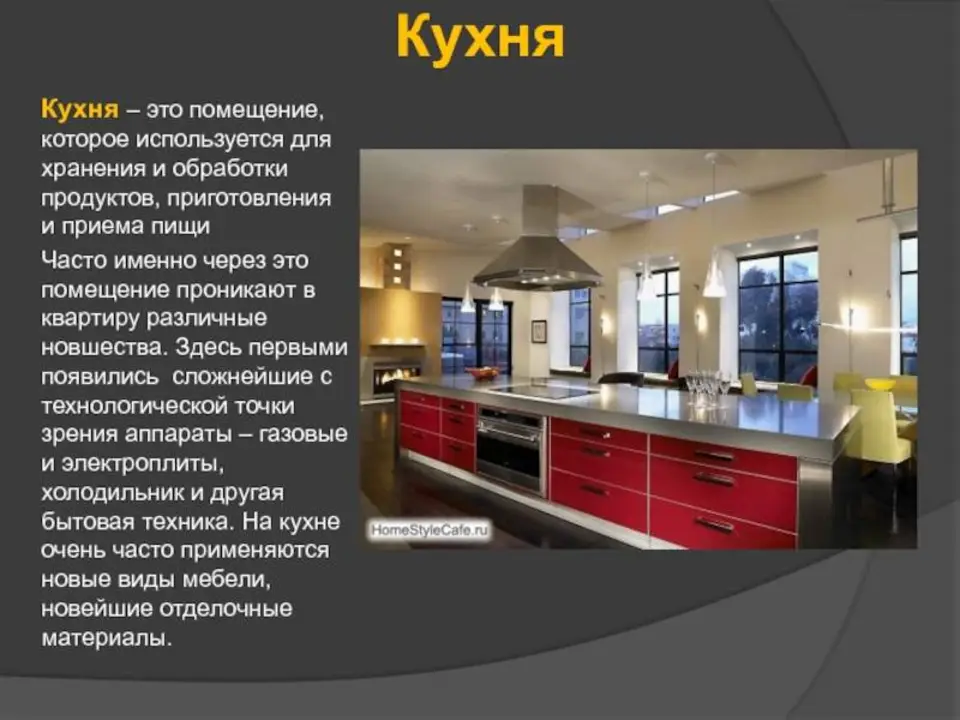 Кухня

Кухня – это помещение, которое используется для хранения и обработки продуктов, приготовления и приема пищи

Часто именно через это помещение проникают в квартиру различные новшества. Здесь первыми появились  сложнейшие с технологической точки зрения аппараты – газовые и электроплиты, холодильник и другая бытовая техника. На кухне очень часто применяются новые виды мебели, новейшие отделочные материалы.

HomeStyleCafe.ru